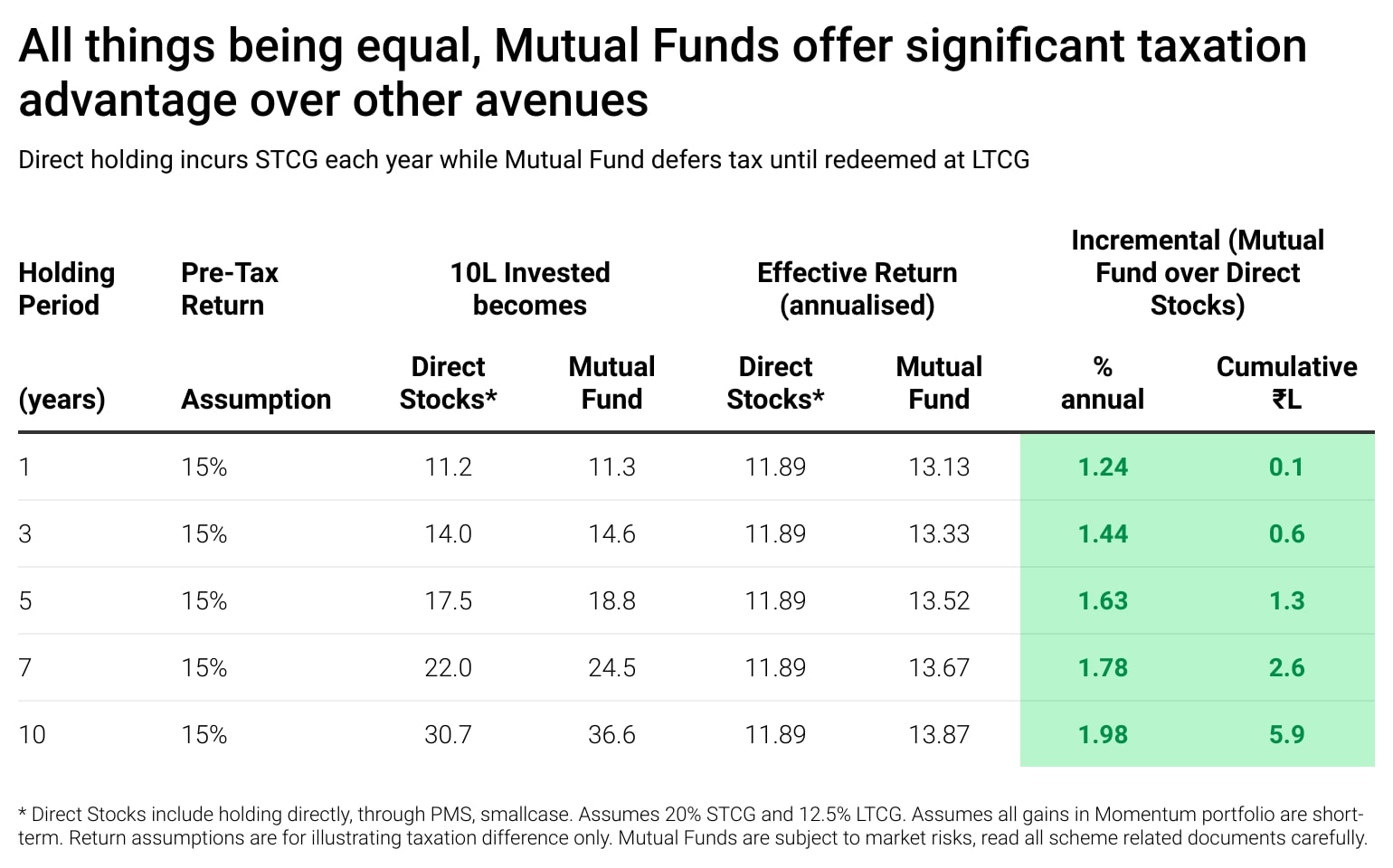 All things being equal, Mutual Funds offer significant taxation advantage over other avenues

Direct holding incurs STCG each year while Mutual Fund defers tax until redeemed at LTCG

| Holding Period (years) | Pre-Tax Return Assumption | 10L Invested becomes Direct Stocks* | 10L Invested becomes Mutual Fund | Effective Return (annualised) Direct Stocks* | Effective Return (annualised) Mutual Fund | Incremental (Mutual Fund over Direct Stocks) % annual | Incremental (Mutual Fund over Direct Stocks) Cumulative ₹L |
|---|---|---|---|---|---|---|---|
| 1 | 15% | 11.2 | 11.3 | 11.89 | 13.13 | 1.24 | 0.1 |
| 3 | 15% | 14.0 | 14.6 | 11.89 | 13.33 | 1.44 | 0.6 |
| 5 | 15% | 17.5 | 18.8 | 11.89 | 13.52 | 1.63 | 1.3 |
| 7 | 15% | 22.0 | 24.5 | 11.89 | 13.67 | 1.78 | 2.6 |
| 10 | 15% | 30.7 | 36.6 | 11.89 | 13.87 | 1.98 | 5.9 |

* Direct Stocks include holding directly, through PMS, smallcase. Assumes 20% STCG and 12.5% LTCG. Assumes all gains in Momentum portfolio are short-term. Return assumptions are for illustrating taxation difference only. Mutual Funds are subject to market risks, read all scheme related documents carefully.